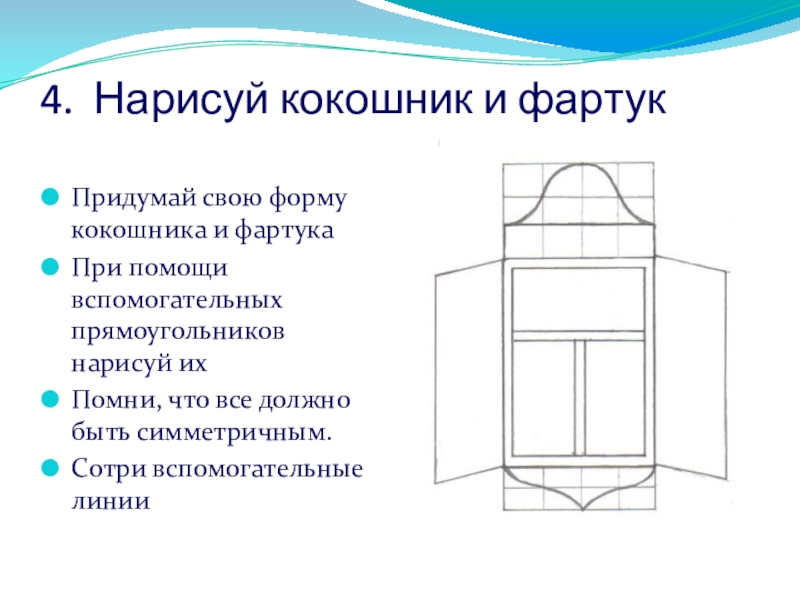 4. Нарисуй кокошник и фартук

Придумай свою форму кокошника и фартука

При помощи вспомогательных прямоугольников нарисуй их

Помни, что все должно быть симметричным.

Сотри вспомогательные линии